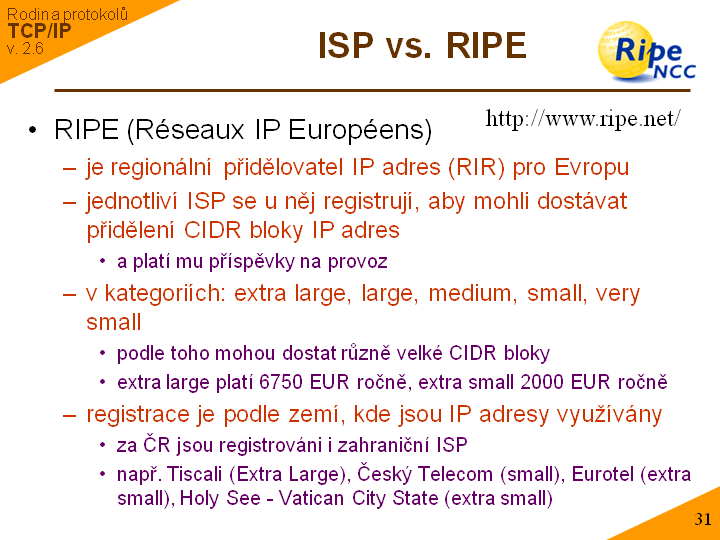 Rodina protokolů
TCP/IP
v. 2.6

ISP vs. RIPE

Ripe NCC

http://www.ripe.net/

• RIPE (Réseaux IP Européens)
– je regionální přidělovatel IP adres (RIR) pro Evropu
– jednotliví ISP se u něj registrují, aby mohli dostávat přidělení CIDR bloky IP adres
• a platí mu příspěvky na provoz
– v kategoriích: extra large, large, medium, small, very small
• podle toho mohou dostat různě velké CIDR bloky
• extra large platí 6750 EUR ročně, extra small 2000 EUR ročně
– registrace je podle zemí, kde jsou IP adresy využívány
• za ČR jsou registrováni i zahraniční ISP
• např. Tiscali (Extra Large), Český Telecom (small), Eurotel (extra small), Holy See - Vatican City State (extra small)

31